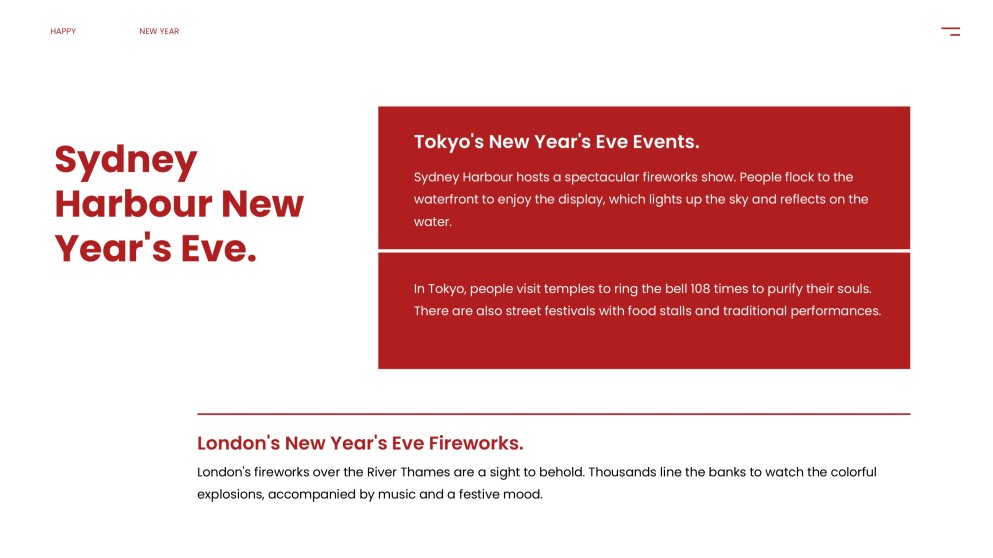 HAPPY

NEW YEAR

Sydney Harbour New Year's Eve.

Tokyo's New Year's Eve Events.

Sydney Harbour hosts a spectacular fireworks show. People flock to the waterfront to enjoy the display, which lights up the sky and reflects on the water.

In Tokyo, people visit temples to ring the bell 108 times to purify their souls. There are also street festivals with food stalls and traditional performances.

London's New Year's Eve Fireworks.

London's fireworks over the River Thames are a sight to behold. Thousands line the banks to watch the colorful explosions, accompanied by music and a festive mood.